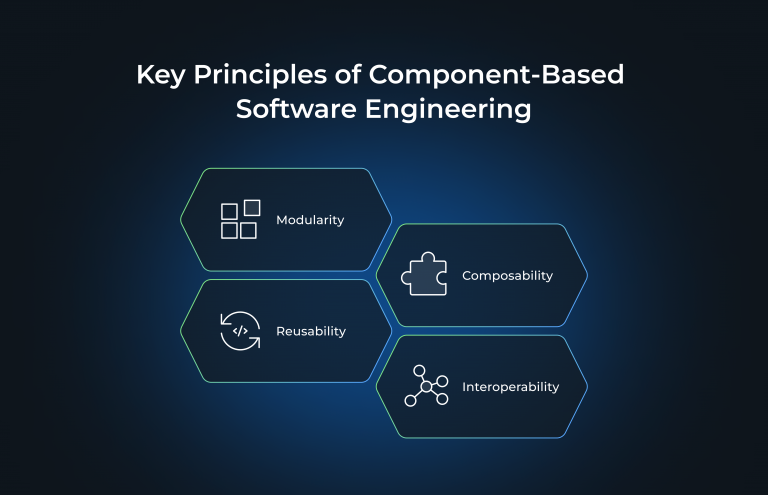 Key Principles of Component-Based Software Engineering

Modularity

Composability

Reusability

Interoperability